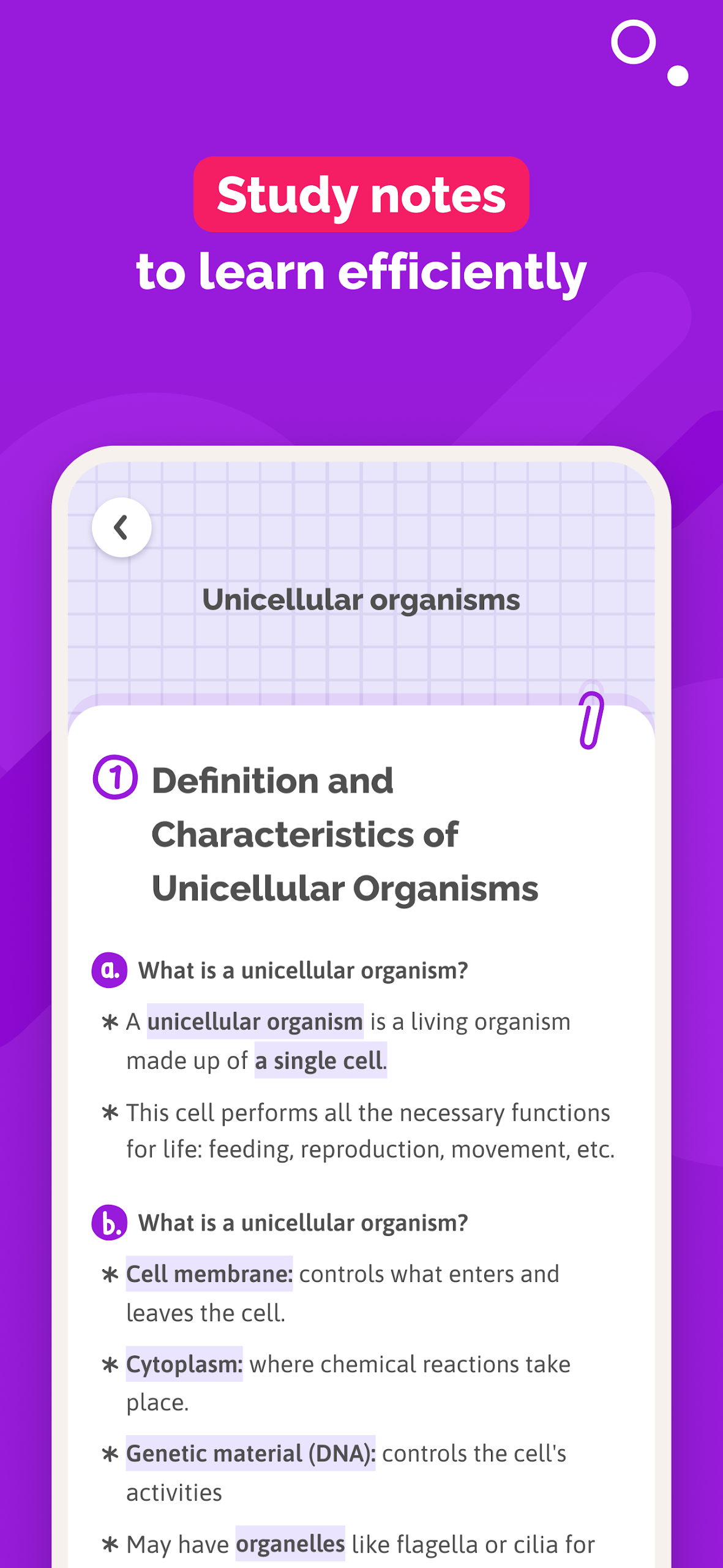 Study notes
to learn efficiently

Unicellular organisms

1 Definition and Characteristics of Unicellular Organisms

a. What is a unicellular organism?

* A unicellular organism is a living organism made up of a single cell.

* This cell performs all the necessary functions for life: feeding, reproduction, movement, etc.

b. What is a unicellular organism?

* Cell membrane: controls what enters and leaves the cell.

* Cytoplasm: where chemical reactions take place.

* Genetic material (DNA): controls the cell's activities

* May have organelles like flagella or cilia for